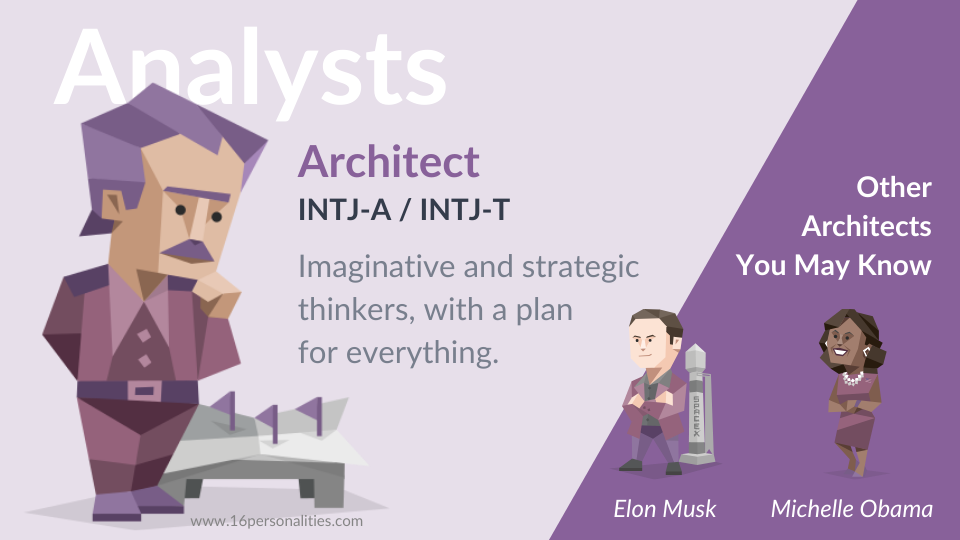 Analysts

Architect

INTJ-A / INTJ-T

Imaginative and strategic thinkers, with a plan for everything.

Other Architects You May Know

SPACEX

Elon Musk

Michelle Obama

www.16personalities.com